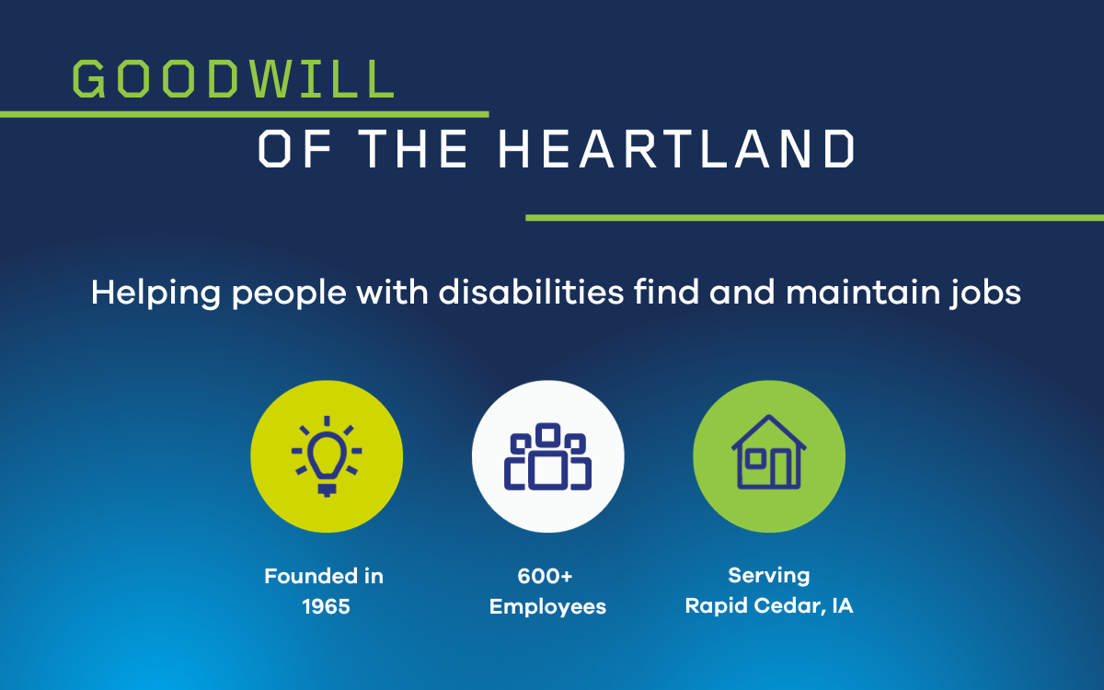 GOODWILL
OF THE HEARTLAND

Helping people with disabilities find and maintain jobs

Founded in 1965

600+ Employees

Serving Rapid Cedar, IA